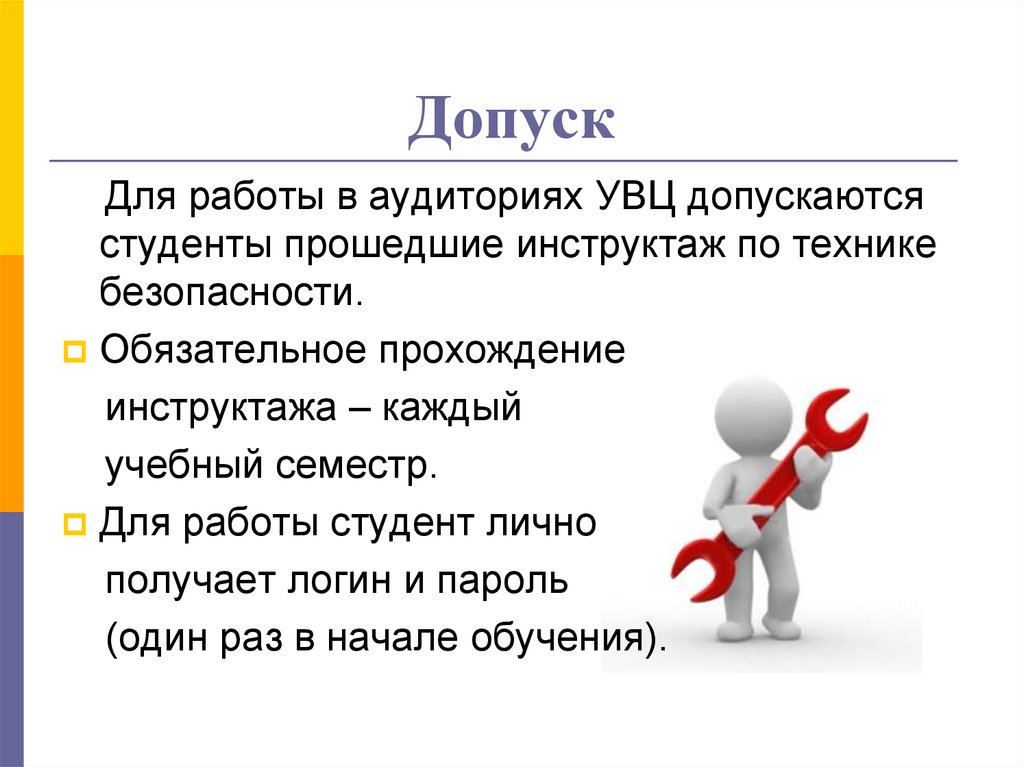 Допуск

Для работы в аудиториях УВЦ допускаются студенты прошедшие инструктаж по технике безопасности.

Обязательное прохождение инструктажа – каждый учебный семестр.

Для работы студент лично получает логин и пароль (один раз в начале обучения).